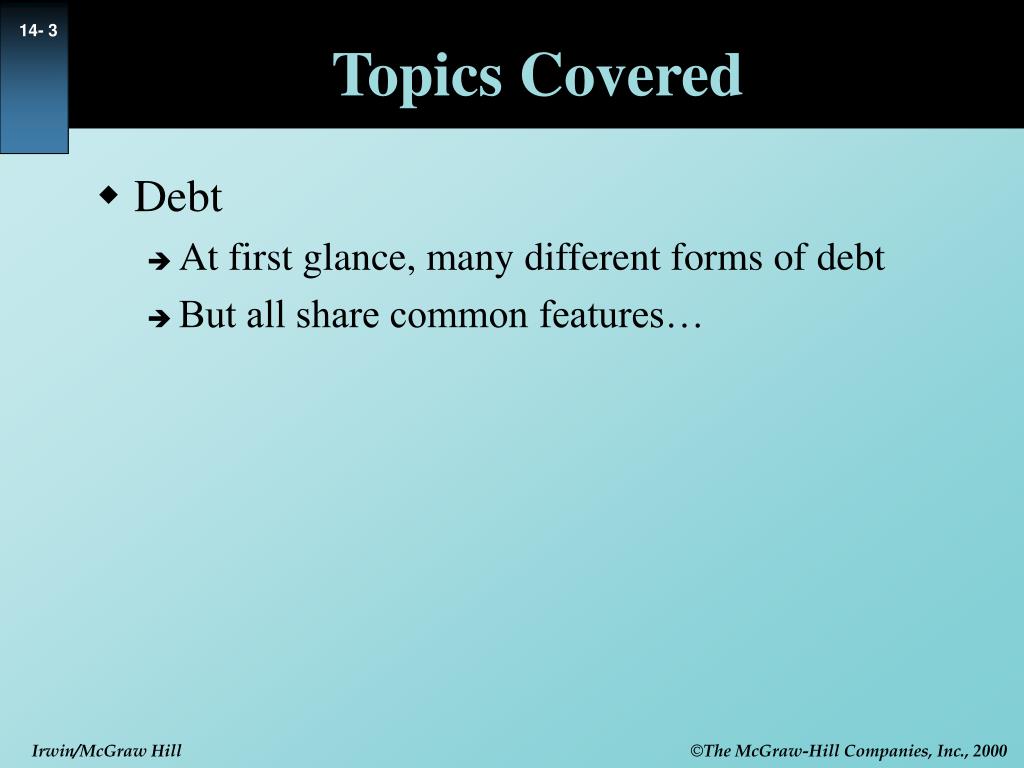 14- 3

Topics Covered

◆ Debt

➔ At first glance, many different forms of debt

➔ But all share common features…

Irwin/McGraw Hill

©The McGraw-Hill Companies, Inc., 2000